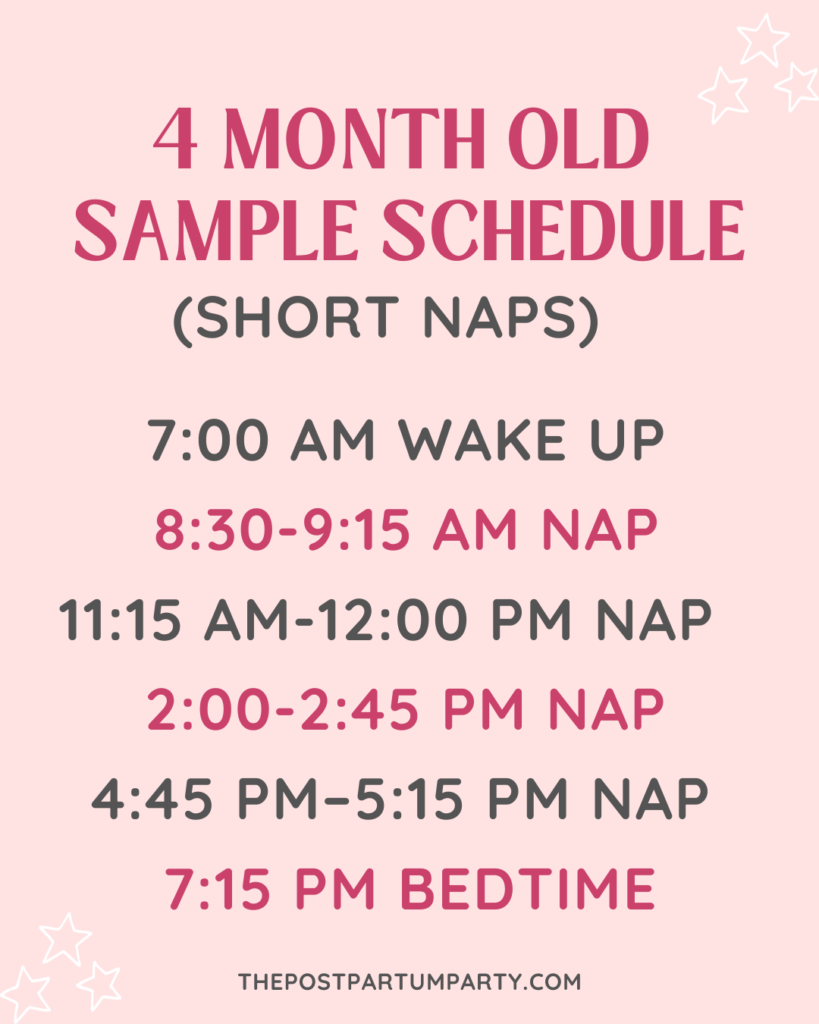 4 MONTH OLD SAMPLE SCHEDULE
(SHORT NAPS)

7:00 AM WAKE UP
8:30-9:15 AM NAP
11:15 AM-12:00 PM NAP
2:00-2:45 PM NAP
4:45 PM–5:15 PM NAP
7:15 PM BEDTIME

THEPOSTPARTUMPARTY.COM